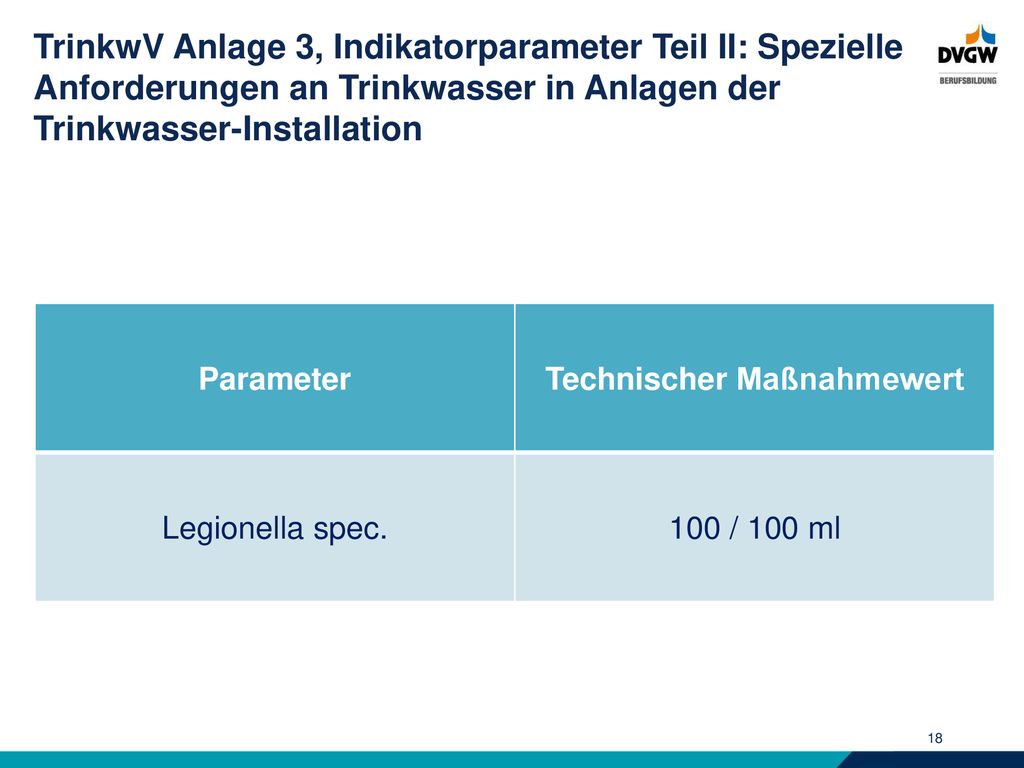 TrinkwV Anlage 3, Indikatorparameter Teil II: Spezielle Anforderungen an Trinkwasser in Anlagen der Trinkwasser-Installation

DVGW
BERUFSBILDUNG

| Parameter | Technischer Maßnahmewert |
|---|---|
| Legionella spec. | 100 / 100 ml |

18